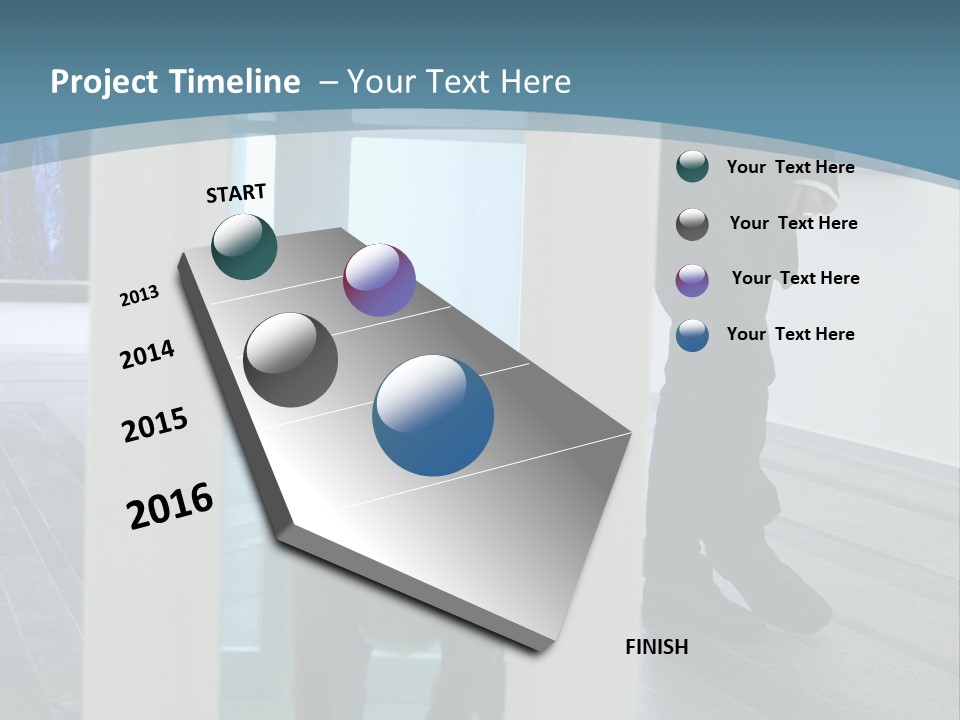 Project Timeline – Your Text Here

START

2013

2014

2015

2016

FINISH

Your Text Here

Your Text Here

Your Text Here

Your Text Here